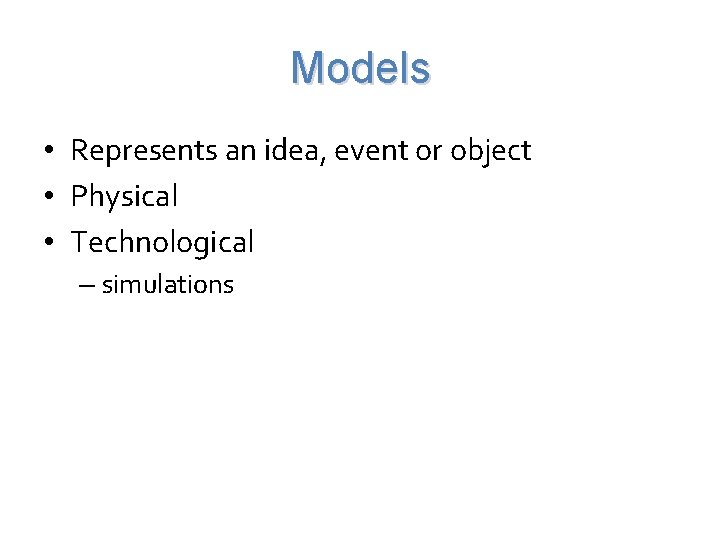 Models

• Represents an idea, event or object
• Physical
• Technological
  – simulations